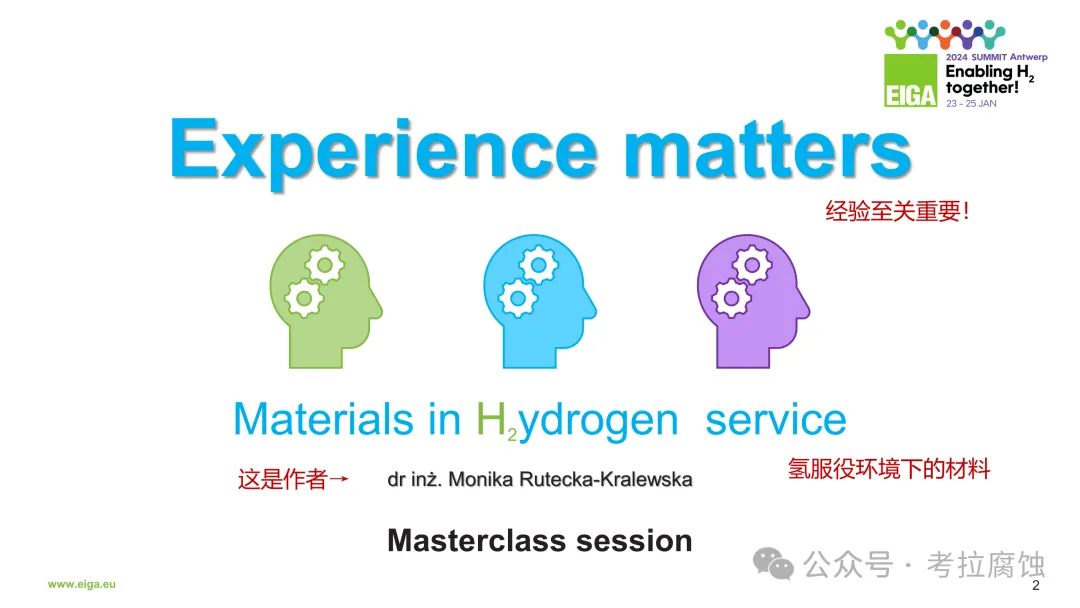 EIGA 2024 SUMMIT Antwerp Enabling $H_2$ together! 23 – 25 JAN

Experience matters

经验至关重要！

Materials in $H_2$ydrogen service

这是作者→ dr inż. Monika Rutecka-Kralewska

氢服役环境下的材料

Masterclass session

www.eiga.eu

公众号 · 考拉腐蚀

2